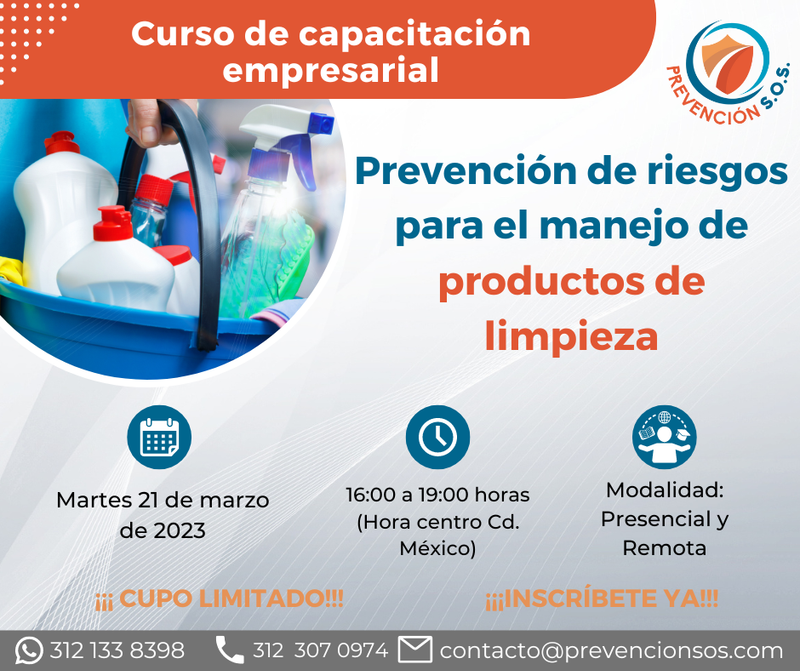 Curso de capacitación empresarial

PREVENCIÓN S.O.S.

Prevención de riesgos para el manejo de productos de limpieza

Martes 21 de marzo de 2023

16:00 a 19:00 horas (Hora centro Cd. México)

Modalidad: Presencial y Remota

¡¡¡ CUPO LIMITADO!!!

¡¡¡INSCRÍBETE YA!!!

312 133 8398   312 307 0974   contacto@prevencionsos.com